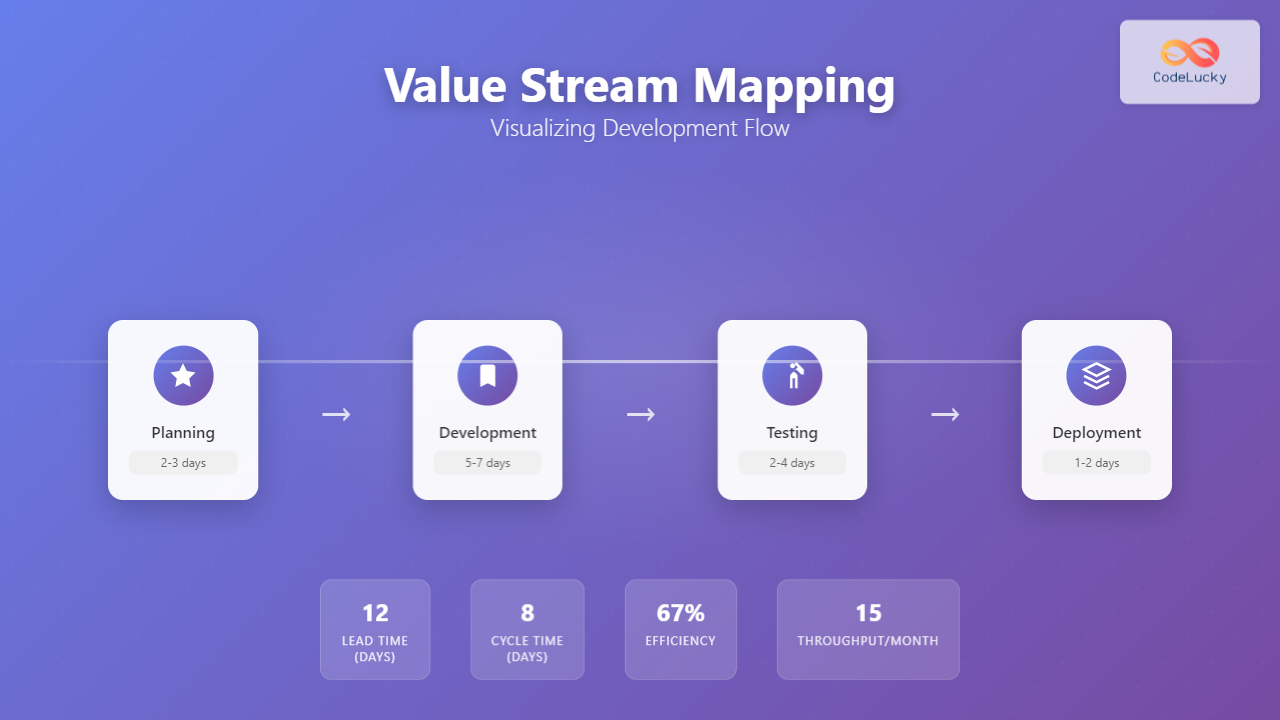 CodeLucky

Value Stream Mapping

Visualizing Development Flow

Planning
2-3 days

→

Development
5-7 days

→

Testing
2-4 days

→

Deployment
1-2 days

12
LEAD TIME (DAYS)

8
CYCLE TIME (DAYS)

67%
EFFICIENCY

15
THROUGHPUT/MONTH